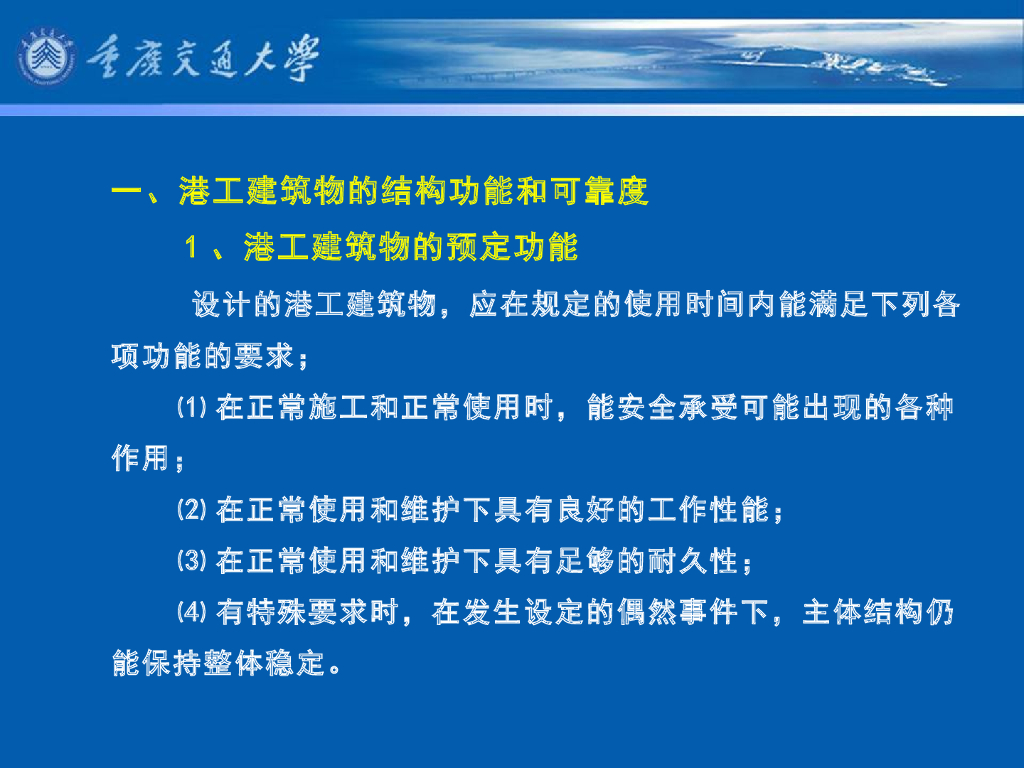 重庆交通大学

一、港工建筑物的结构功能和可靠度

1、港工建筑物的预定功能

设计的港工建筑物，应在规定的使用时间内能满足下列各项功能的要求；

⑴ 在正常施工和正常使用时，能安全承受可能出现的各种作用；

⑵ 在正常使用和维护下具有良好的工作性能；

⑶ 在正常使用和维护下具有足够的耐久性；

⑷ 有特殊要求时，在发生设定的偶然事件下，主体结构仍能保持整体稳定。